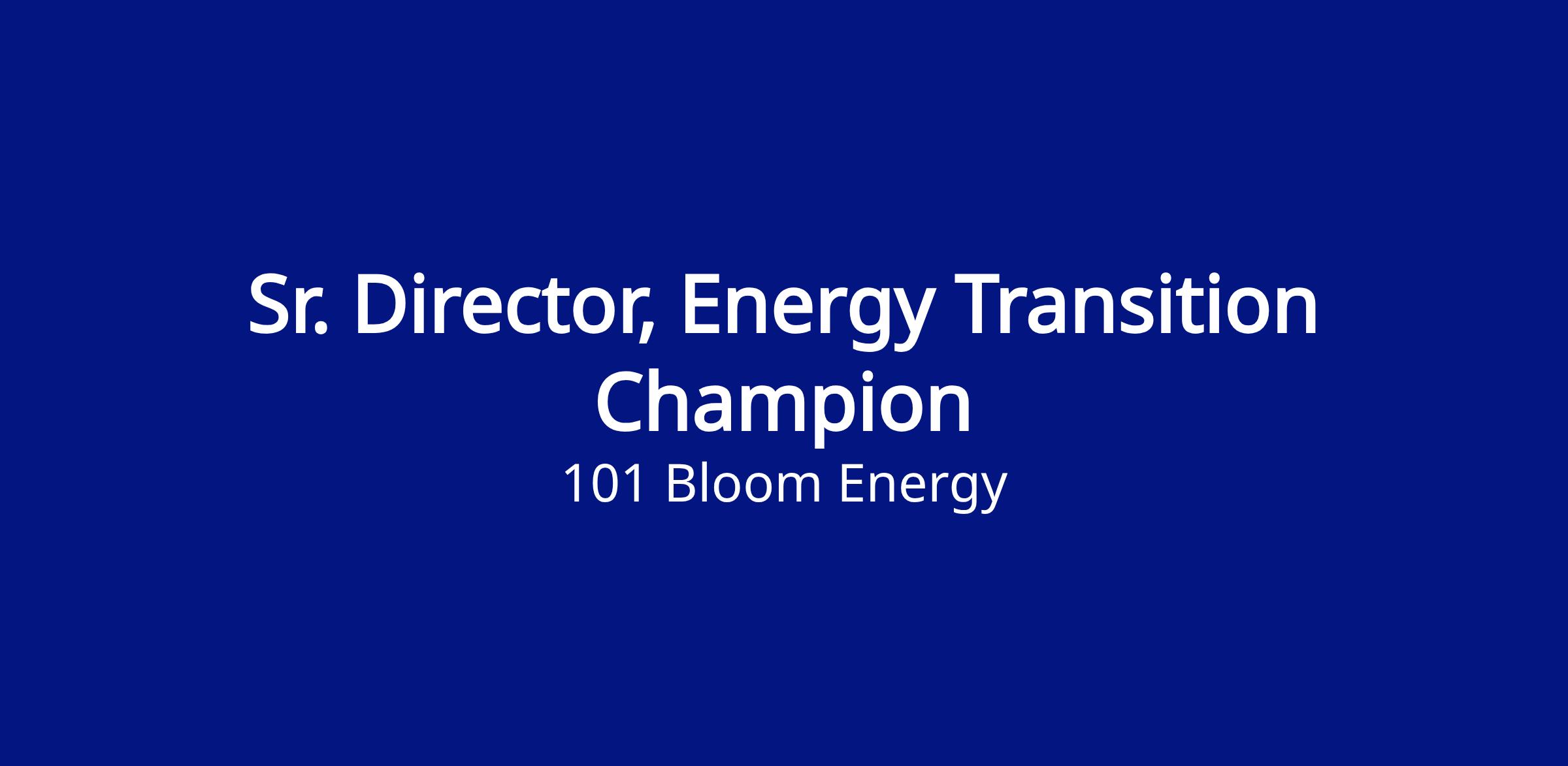 Sr. Director, Energy Transition Champion

101 Bloom Energy